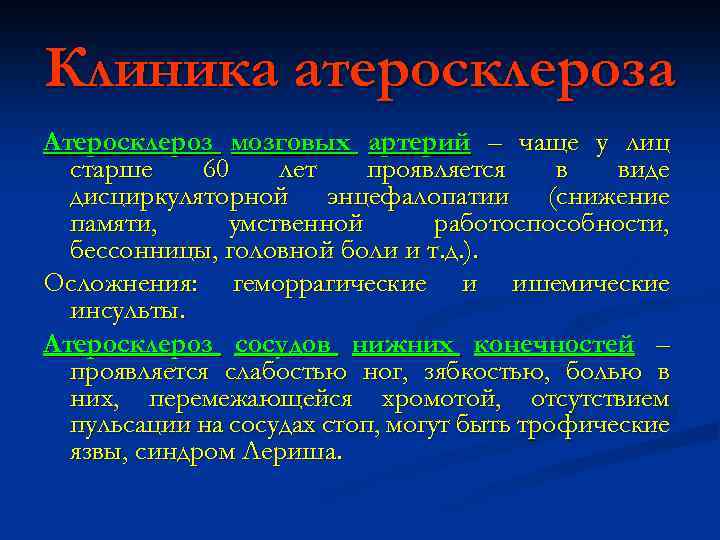 Клиника атеросклероза

Атеросклероз мозговых артерий – чаще у лиц старше 60 лет проявляется в виде дисциркуляторной энцефалопатии (снижение памяти, умственной работоспособности, бессонницы, головной боли и т.д.).

Осложнения: геморрагические и ишемические инсульты.

Атеросклероз сосудов нижних конечностей – проявляется слабостью ног, зябкостью, болью в них, перемежающейся хромотой, отсутствием пульсации на сосудах стоп, могут быть трофические язвы, синдром Лериша.